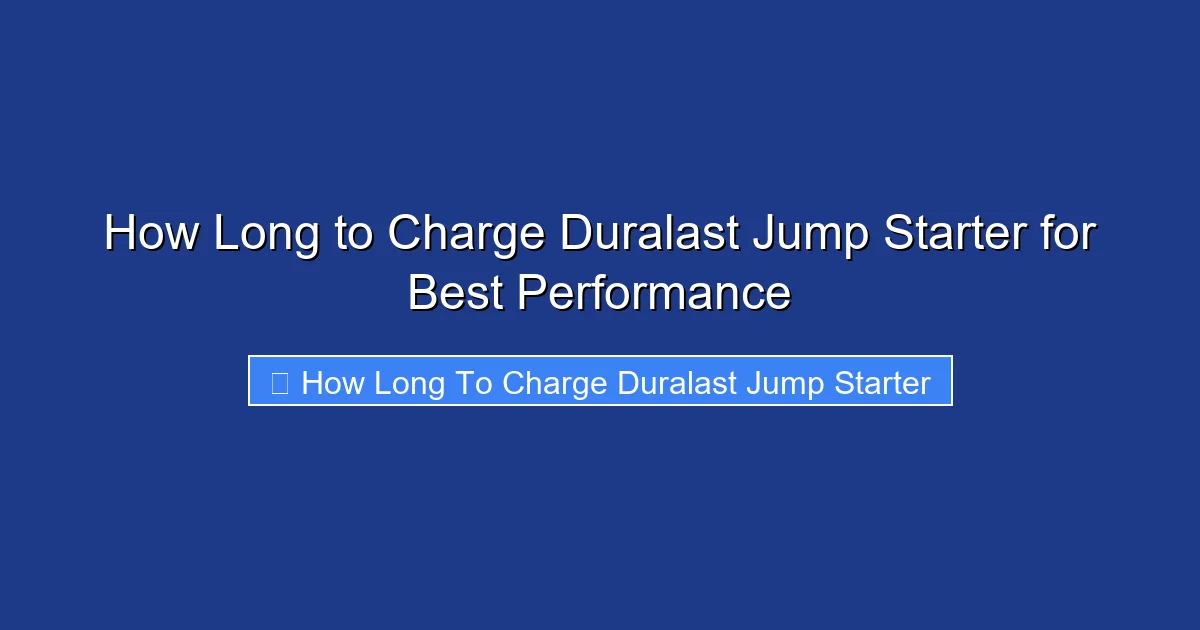 How Long to Charge Duralast Jump Starter for Best Performance

How Long To Charge Duralast Jump Starter